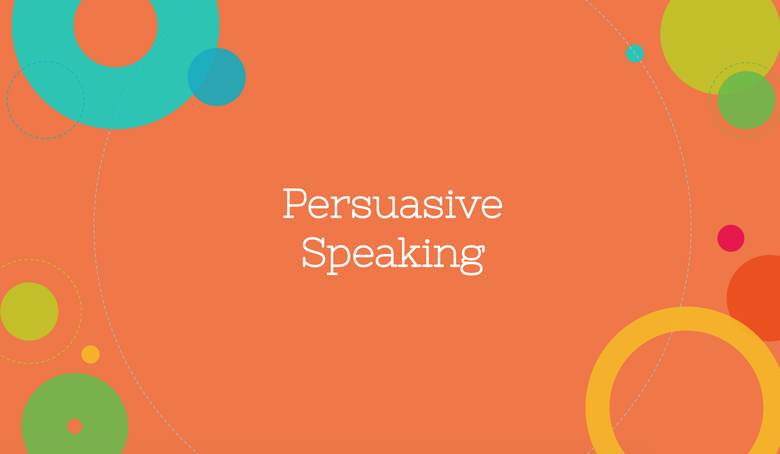 Persuasive Speaking